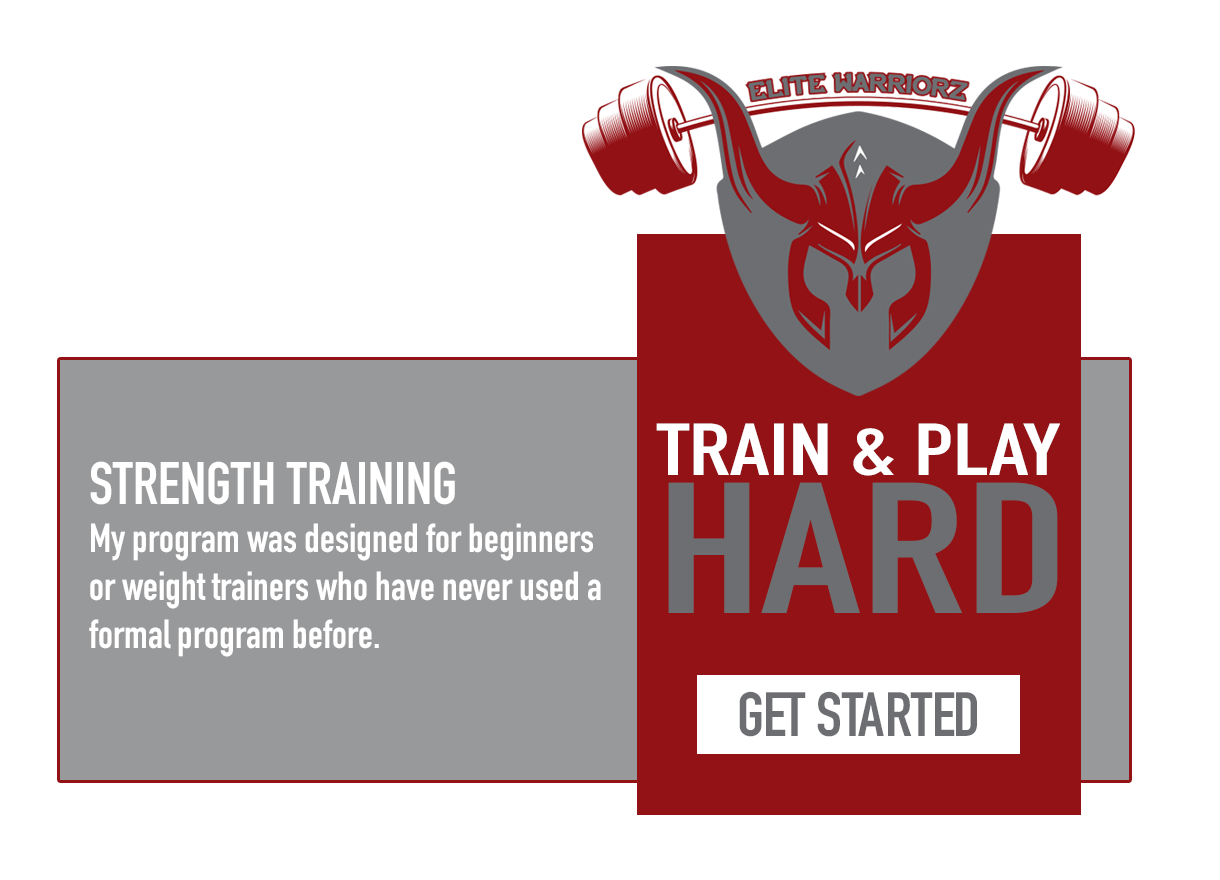 ELITE WARRIORZ

STRENGTH TRAINING
My program was designed for beginners or weight trainers who have never used a formal program before.

TRAIN & PLAY
HARD

GET STARTED